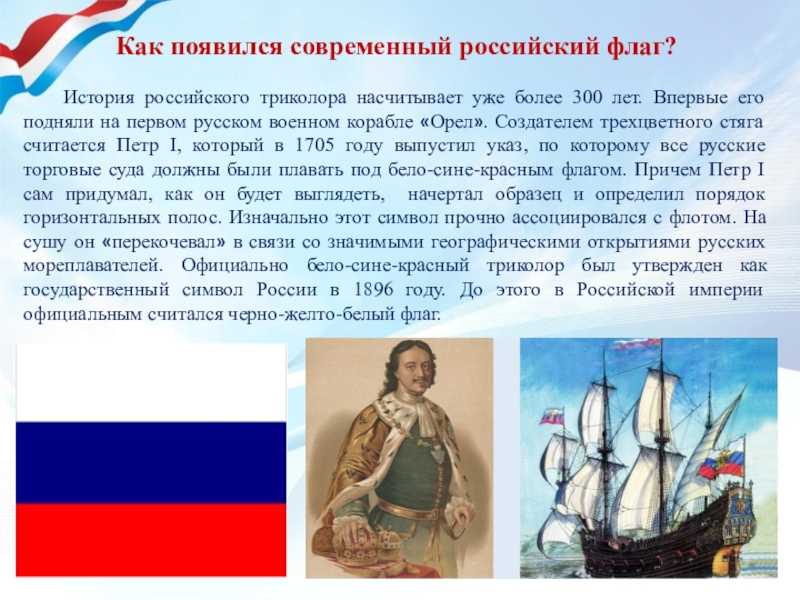 Как появился современный российский флаг?

История российского триколора насчитывает уже более 300 лет. Впервые его подняли на первом русском военном корабле «Орел». Создателем трехцветного стяга считается Петр I, который в 1705 году выпустил указ, по которому все русские торговые суда должны были плавать под бело-сине-красным флагом. Причем Петр I сам придумал, как он будет выглядеть, начертал образец и определил порядок горизонтальных полос. Изначально этот символ прочно ассоциировался с флотом. На сушу он «перекочевал» в связи со значимыми географическими открытиями русских мореплавателей. Официально бело-сине-красный триколор был утвержден как государственный символ России в 1896 году. До этого в Российской империи официальным считался черно-желто-белый флаг.